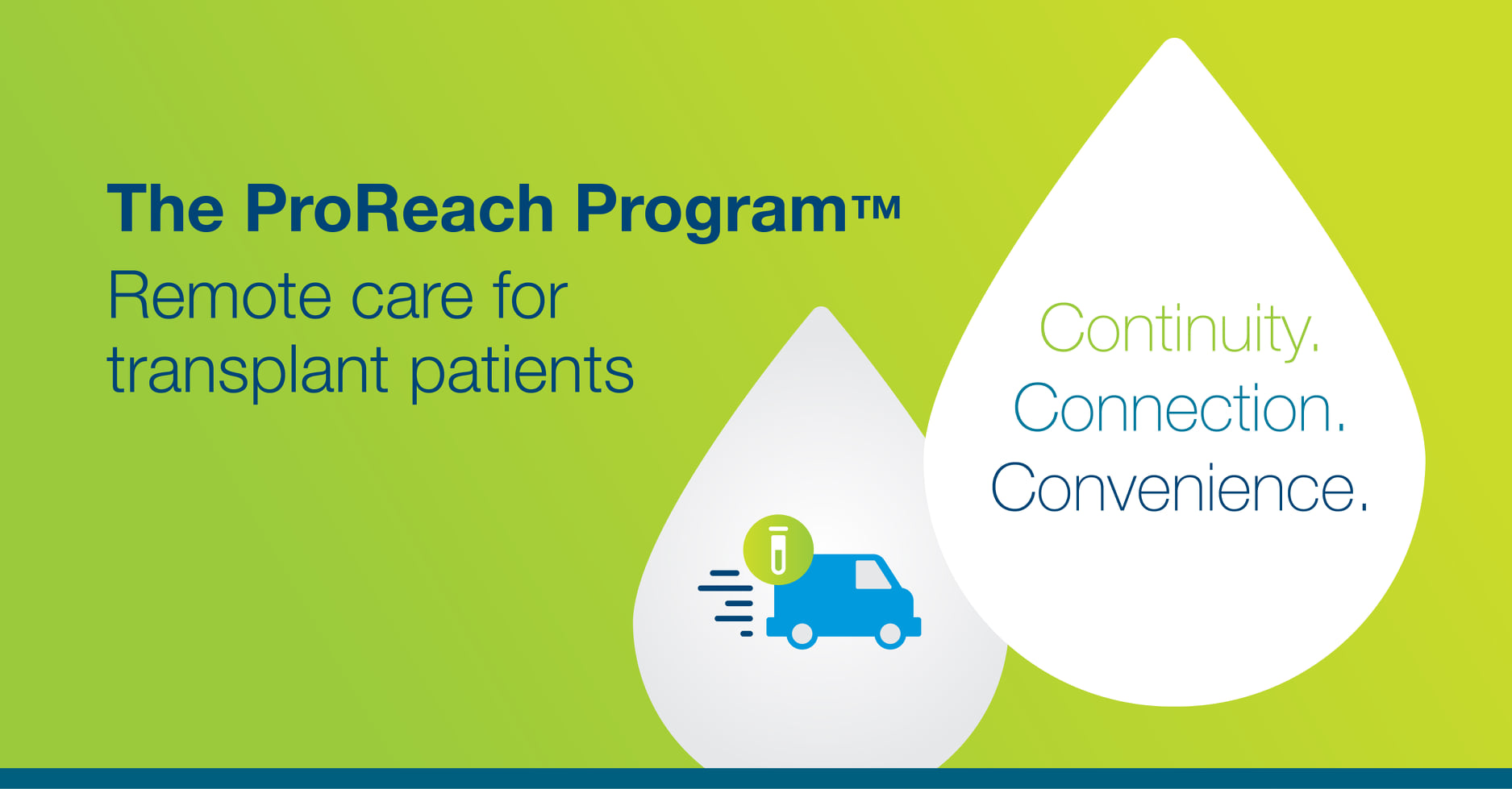 The ProReach Program™
Remote care for transplant patients

Continuity.
Connection.
Convenience.